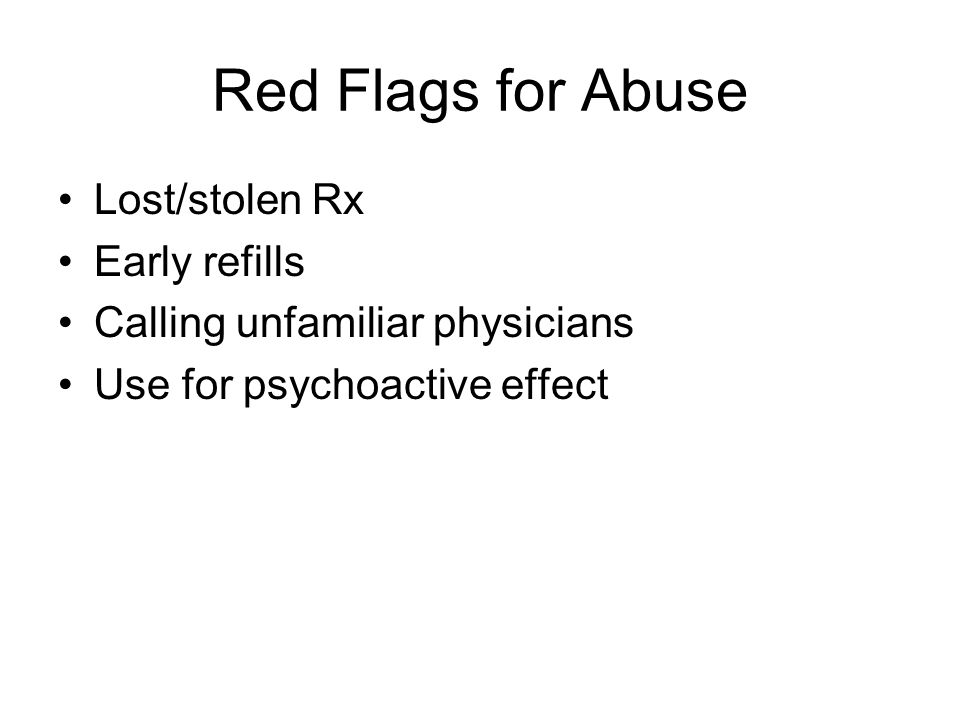 Red Flags for Abuse

• Lost/stolen Rx
• Early refills
• Calling unfamiliar physicians
• Use for psychoactive effect